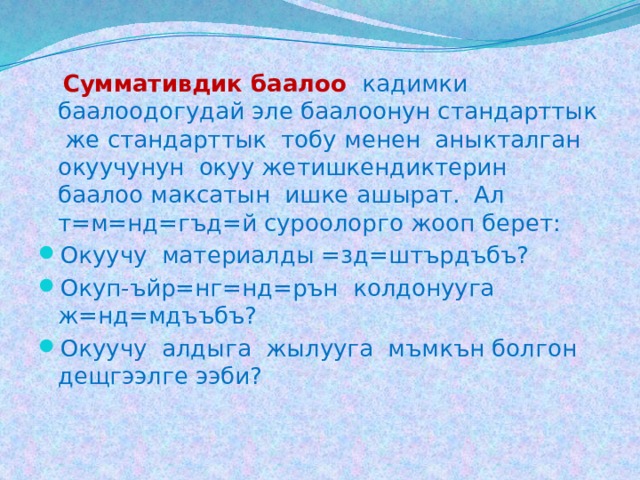 Суммативдик баалоо кадимки баалоодогудай эле баалоонун стандарттык же стандарттык тобу менен аныкталган окуучунун окуу жетишкендиктерин баалоо максатын ишке ашырат. Ал т=м=нд=гъд=й суроолорго жооп берет:

Окуучу материалды =зд=штърдъбъ?

Окуп-ъйр=нг=нд=рън колдонууга ж=нд=мдъъбъ?

Окуучу алдыга жылууга мъмкън болгон дещгээлге ээби?